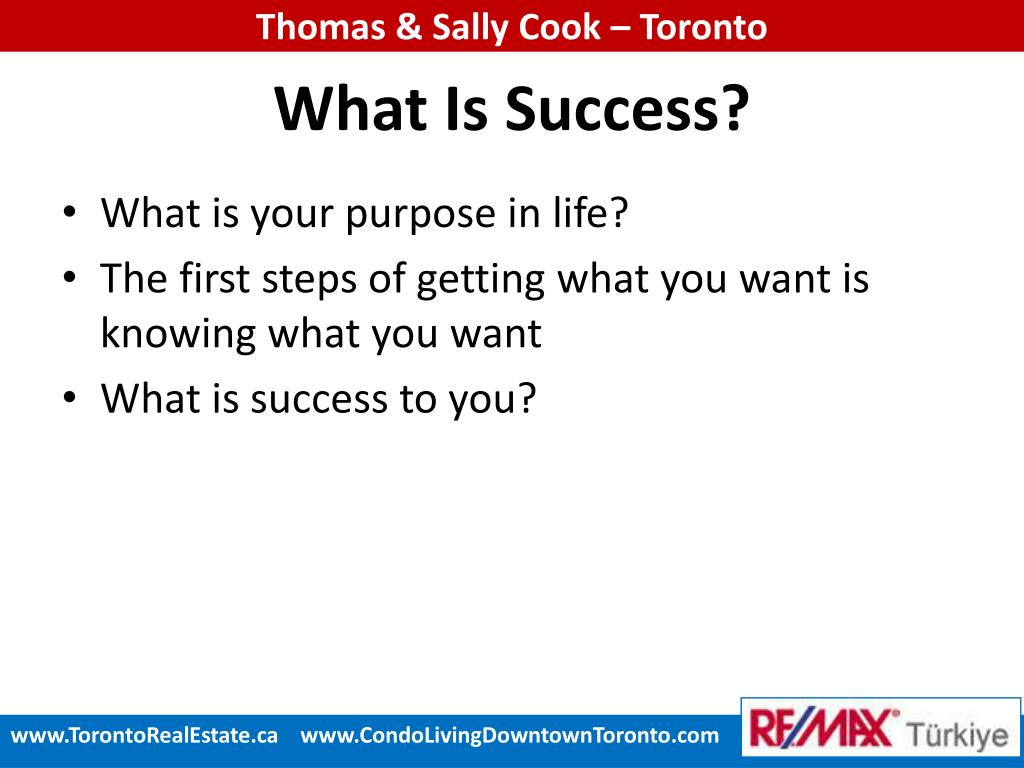 Thomas & Sally Cook – Toronto

What Is Success?

• What is your purpose in life?
• The first steps of getting what you want is knowing what you want
• What is success to you?

www.TorontoRealEstate.ca www.CondoLivingDowntownToronto.com

RE/MAX® Türkiye